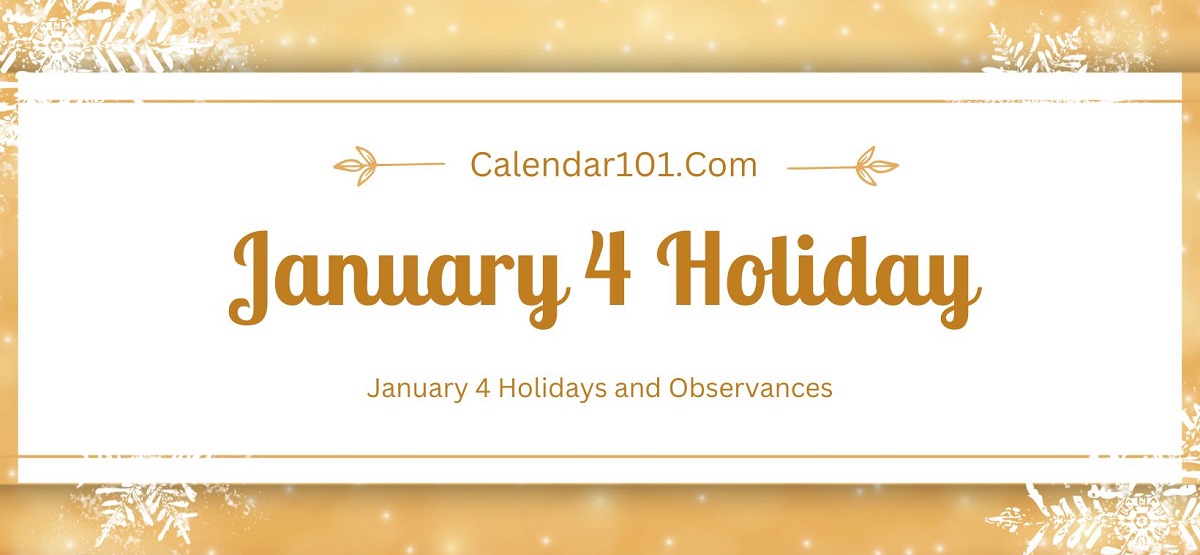 Calendar101.Com

January 4 Holiday

January 4 Holidays and Observances